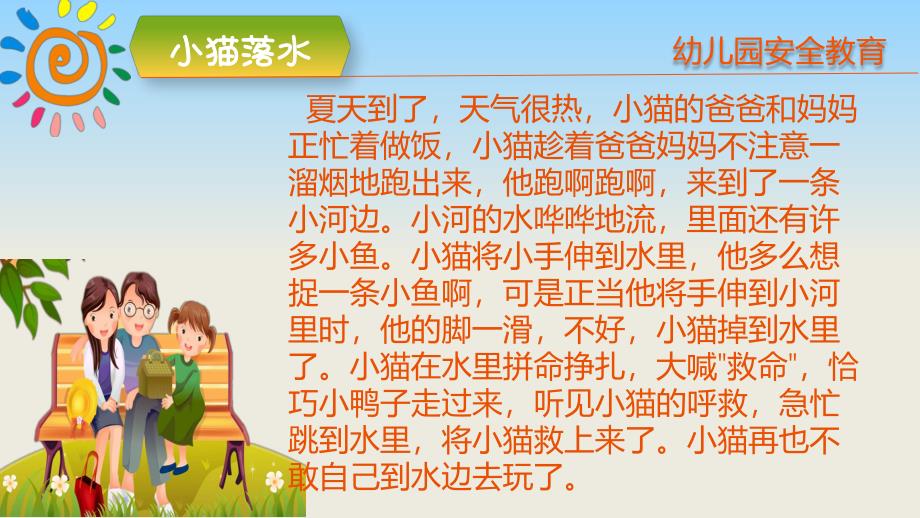 小猫落水

幼儿园安全教育

夏天到了，天气很热，小猫的爸爸和妈妈正忙着做饭，小猫趁着爸爸妈妈不注意一溜烟地跑出来，他跑啊跑啊，来到了一条小河边。小河的水哗哗地流，里面还有许多小鱼。小猫将小手伸到水里，他多么想捉一条小鱼啊，可是正当他将手伸到小河里时，他的脚一滑，不好，小猫掉到水里了。小猫在水里拼命挣扎，大喊"救命"，恰巧小鸭子走过来，听见小猫的呼救，急忙跳到水里，将小猫救上来了。小猫再也不敢自己到水边去玩了。